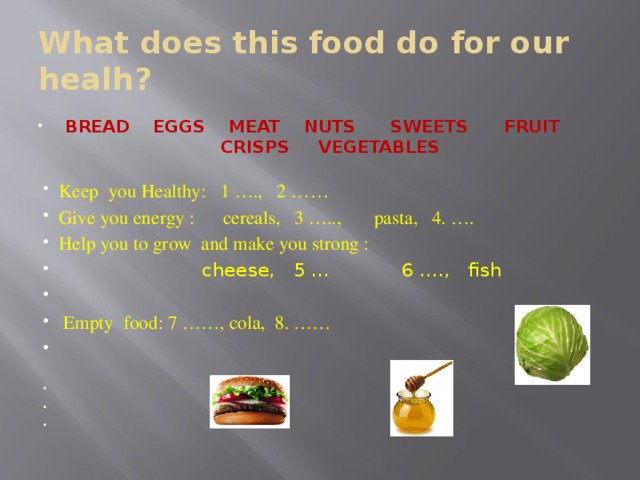 What does this food do for our healh?

BREAD EGGS MEAT NUTS SWEETS FRUIT CRISPS VEGETABLES

Keep you Healthy: 1 …., 2 ……

Give you energy : cereals, 3 ….., pasta, 4. ….

Help you to grow and make you strong :

cheese, 5 … 6 …., fish

Empty food: 7 ……, cola, 8. ……